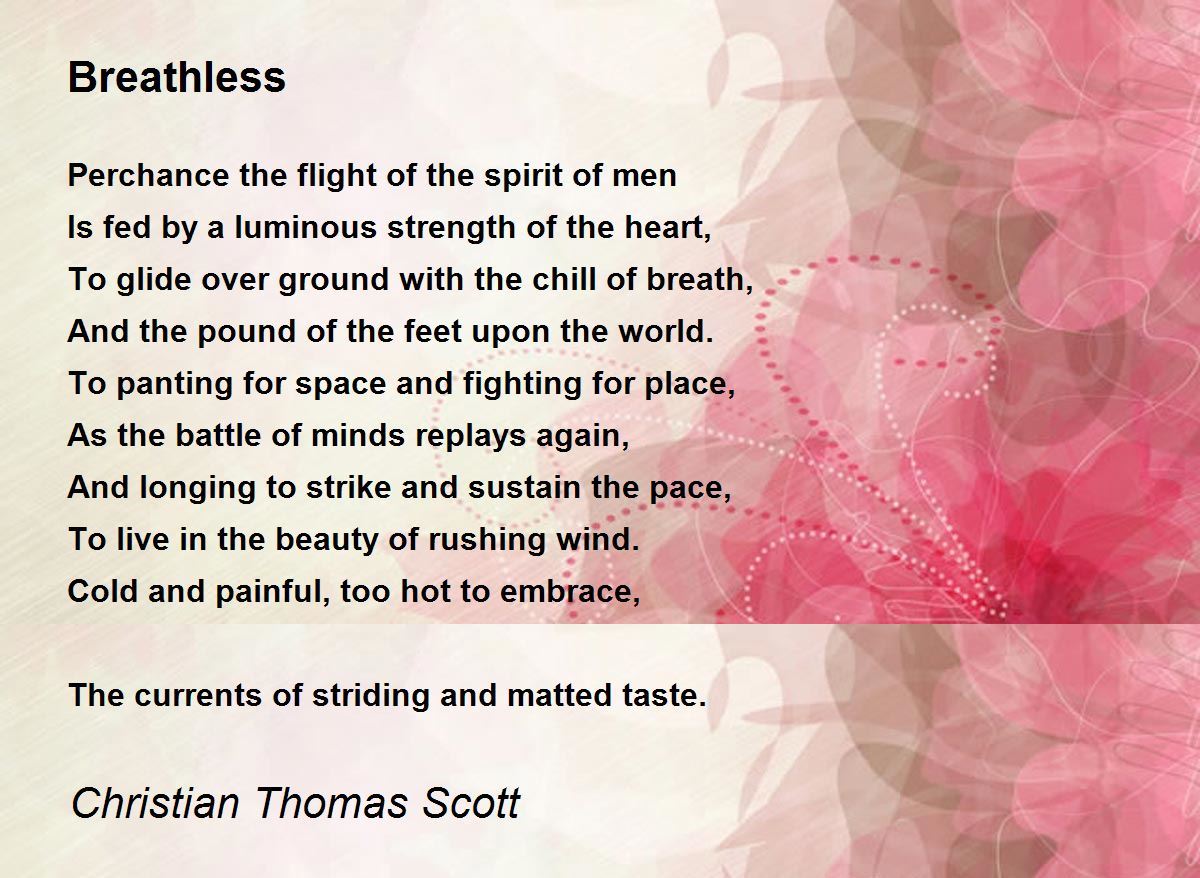 Breathless

Perchance the flight of the spirit of men
Is fed by a luminous strength of the heart,
To glide over ground with the chill of breath,
And the pound of the feet upon the world.
To panting for space and fighting for place,
As the battle of minds replays again,
And longing to strike and sustain the pace,
To live in the beauty of rushing wind.
Cold and painful, too hot to embrace,

The currents of striding and matted taste.

Christian Thomas Scott